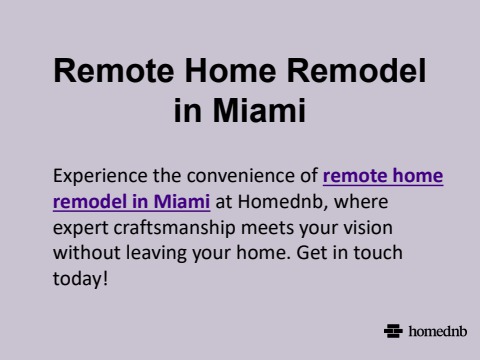 Remote Home Remodel in Miami

Experience the convenience of remote home remodel in Miami at Homednb, where expert craftsmanship meets your vision without leaving your home. Get in touch today!

homednb